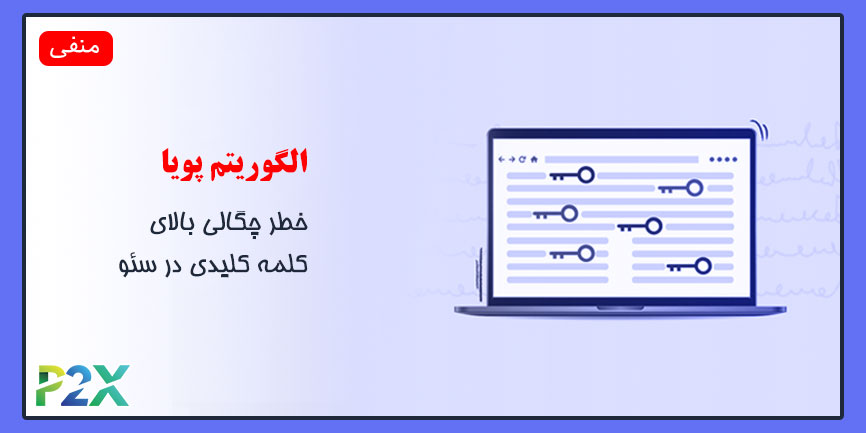 منفی

الگوریتم پویا

خطر چگالی بالای
کلمه کلیدی در سئو

P2X